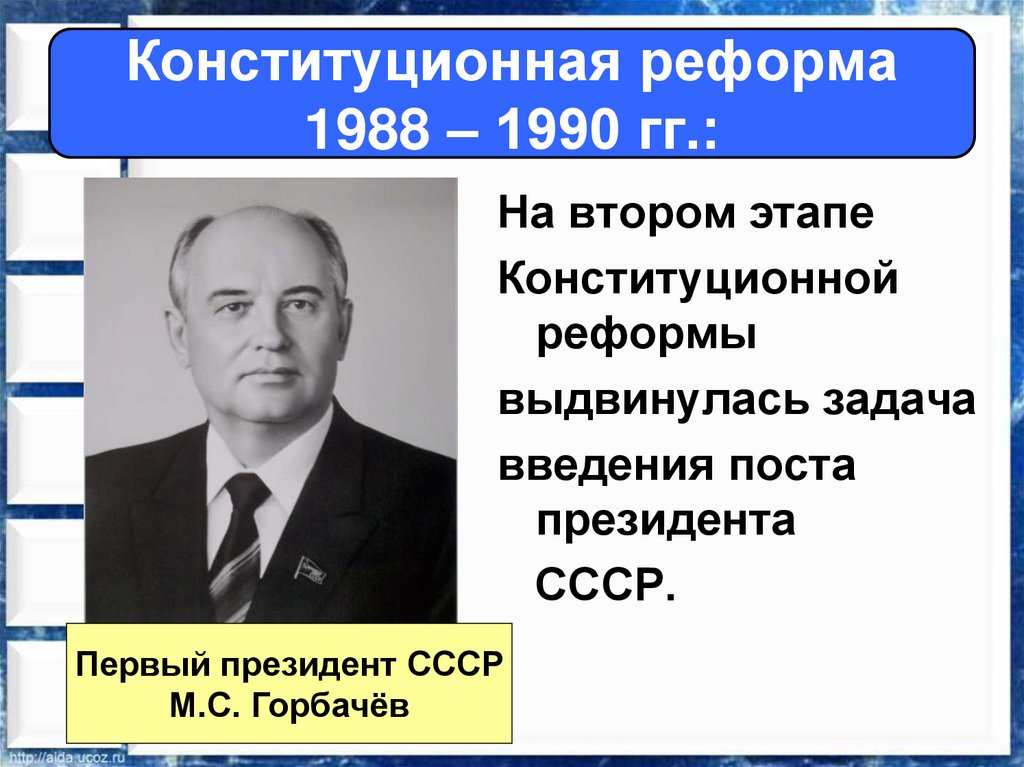 Конституционная реформа 1988 – 1990 гг.:

На втором этапе Конституционной реформы выдвинулась задача введения поста президента СССР.

Первый президент СССР
М.С. Горбачёв

http://aida.ucoz.ru